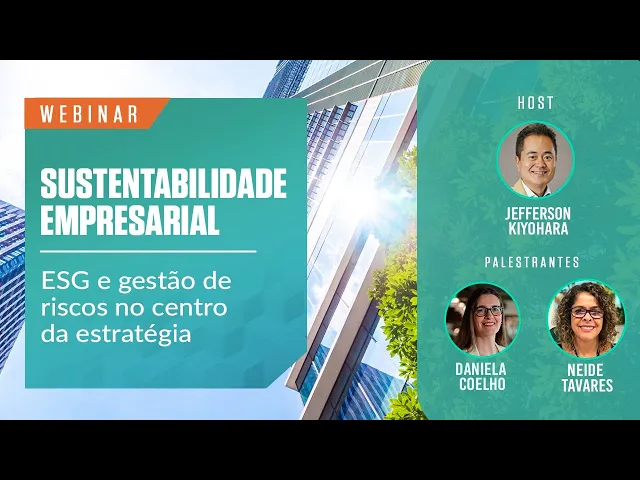 WEBINAR

SUSTENTABILIDADE EMPRESARIAL

ESG e gestão de riscos no centro da estratégia

HOST

JEFFERSON KIYOHARA

PALESTRANTES

DANIELA COELHO

NEIDE TAVARES